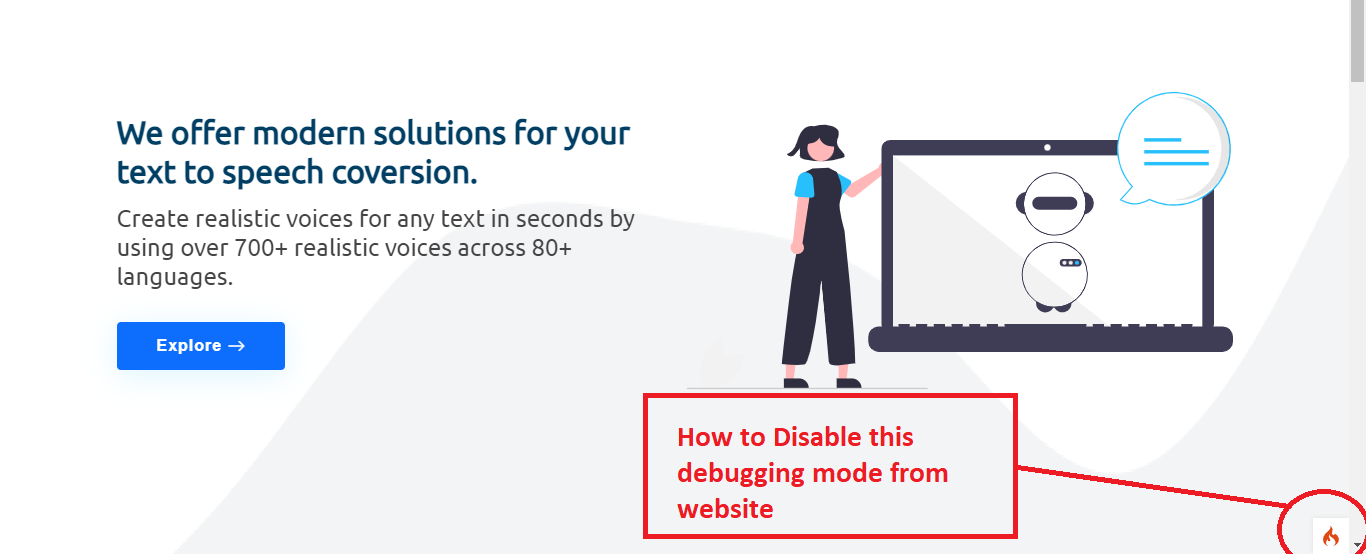 We offer modern solutions for your text to speech coversion.

Create realistic voices for any text in seconds by using over 700+ realistic voices across 80+ languages.

Explore →

How to Disable this debugging mode from website